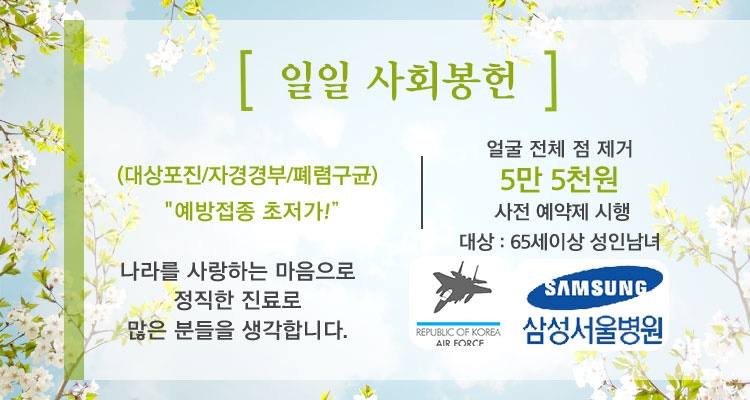 [ 일일 사회봉헌 ]

(대상포진/자경경부/폐렴구균)
"예방접종 초저가!"

나라를 사랑하는 마음으로
정직한 진료로
많은 분들을 생각합니다.

얼굴 전체 점 제거
5만 5천원
사전 예약제 시행
대상 : 65세이상 성인남녀

REPUBLIC OF KOREA
AIR FORCE

SAMSUNG
삼성서울병원